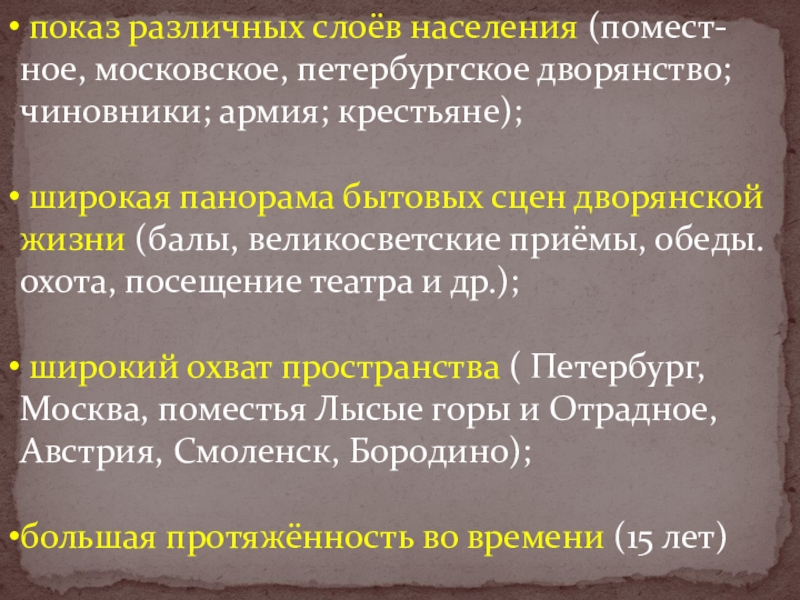 • показ различных слоёв населения (поместное, московское, петербургское дворянство; чиновники; армия; крестьяне);

• широкая панорама бытовых сцен дворянской жизни (балы, великосветские приёмы, обеды. охота, посещение театра и др.);

• широкий охват пространства ( Петербург, Москва, поместья Лысые горы и Отрадное, Австрия, Смоленск, Бородино);

•большая протяжённость во времени (15 лет)